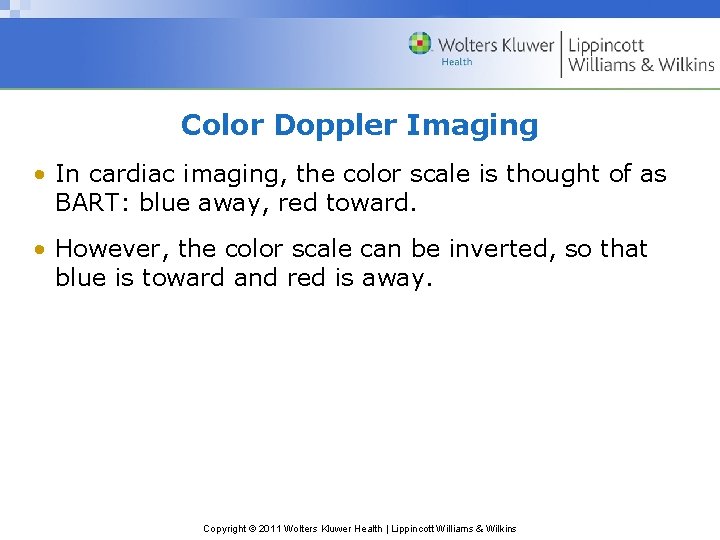 Wolters Kluwer Health | Lippincott Williams & Wilkins

Color Doppler Imaging

• In cardiac imaging, the color scale is thought of as BART: blue away, red toward.

• However, the color scale can be inverted, so that blue is toward and red is away.

Copyright © 2011 Wolters Kluwer Health | Lippincott Williams & Wilkins